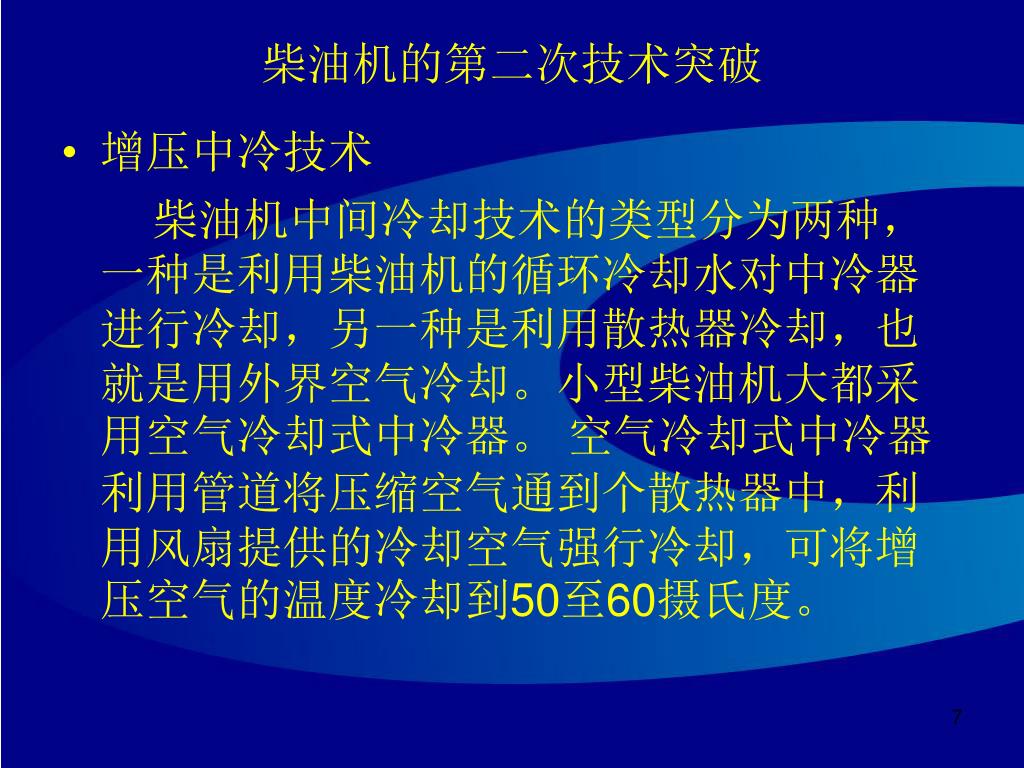 柴油机的第二次技术突破

• 增压中冷技术

柴油机中间冷却技术的类型分为两种，一种是利用柴油机的循环冷却水对中冷器进行冷却，另一种是利用散热器冷却，也就是用外界空气冷却。小型柴油机大都采用空气冷却式中冷器。 空气冷却式中冷器利用管道将压缩空气通到个散热器中，利用风扇提供的冷却空气强行冷却，可将增压空气的温度冷却到50至60摄氏度。

7